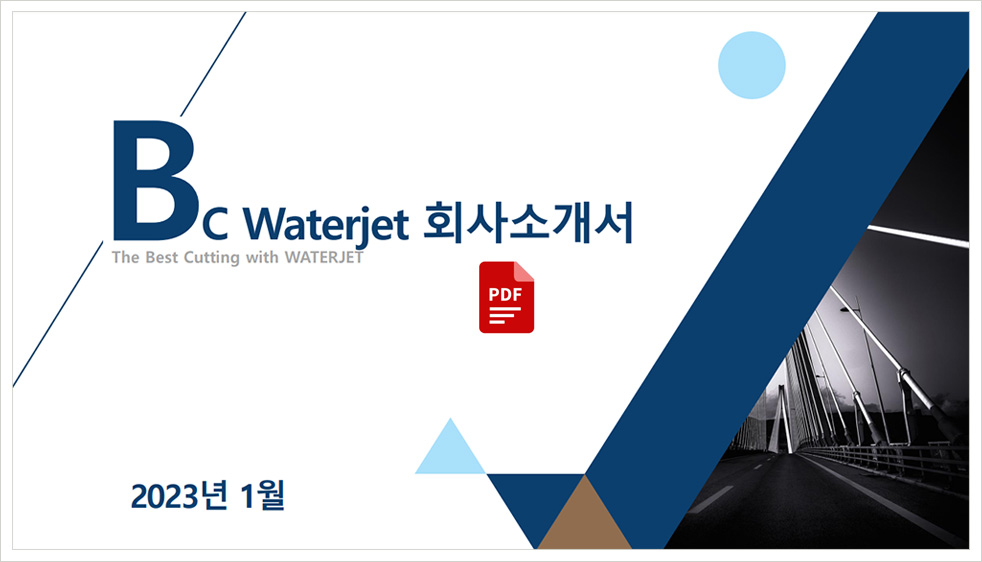 BC Waterjet 회사소개서
The Best Cutting with WATERJET

PDF

2023년 1월